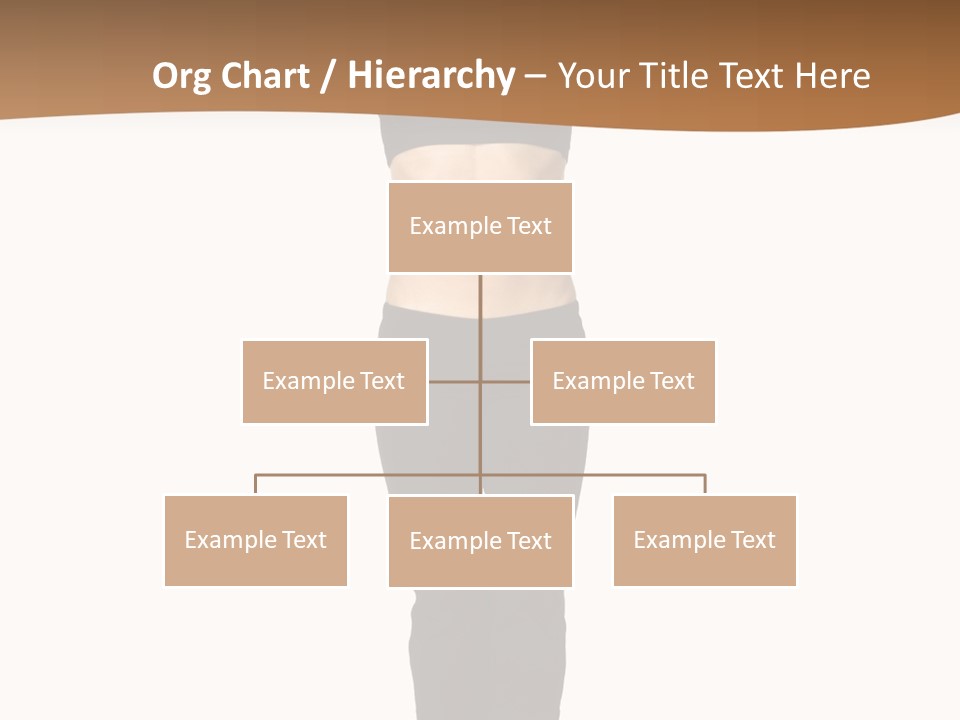 Org Chart / Hierarchy – Your Title Text Here

Example Text

Example Text

Example Text

Example Text

Example Text

Example Text